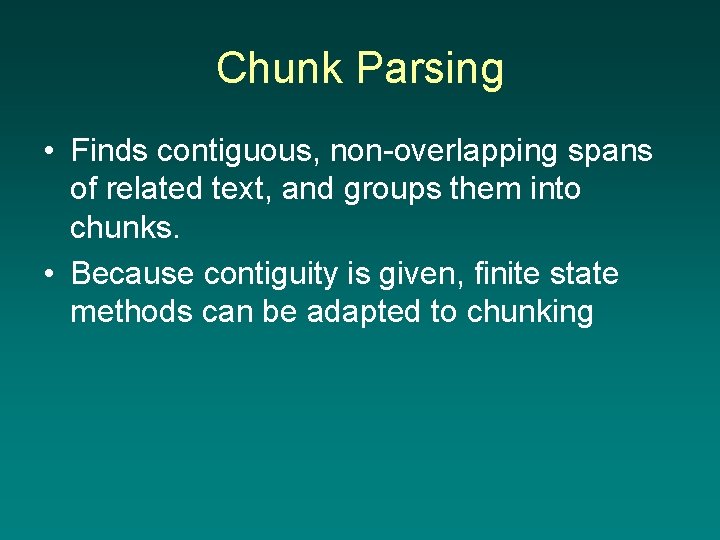 Chunk Parsing

• Finds contiguous, non-overlapping spans of related text, and groups them into chunks.

• Because contiguity is given, finite state methods can be adapted to chunking